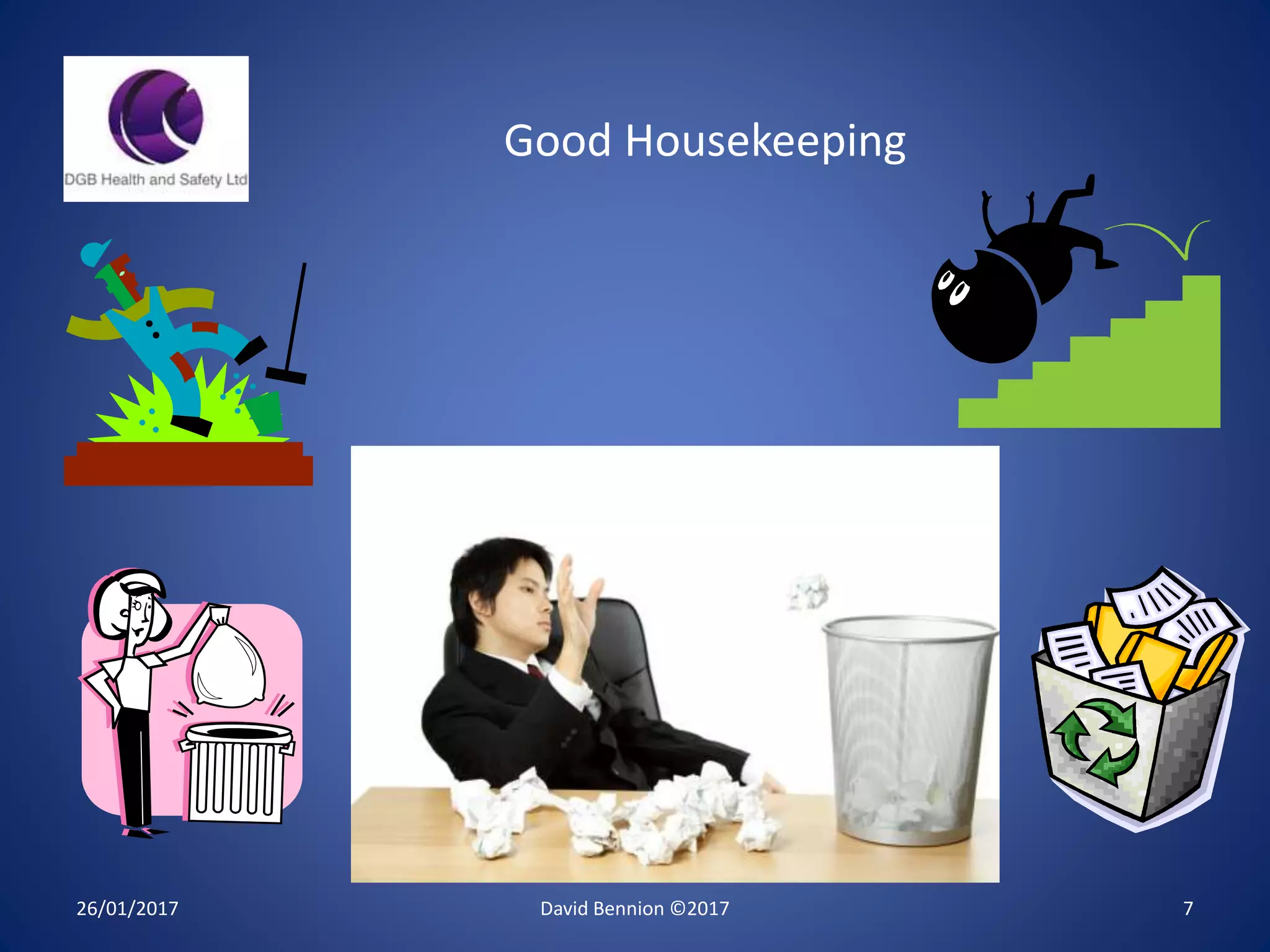 DGB Health and Safety Ltd

Good Housekeeping

26/01/2017

David Bennion ©2017

7